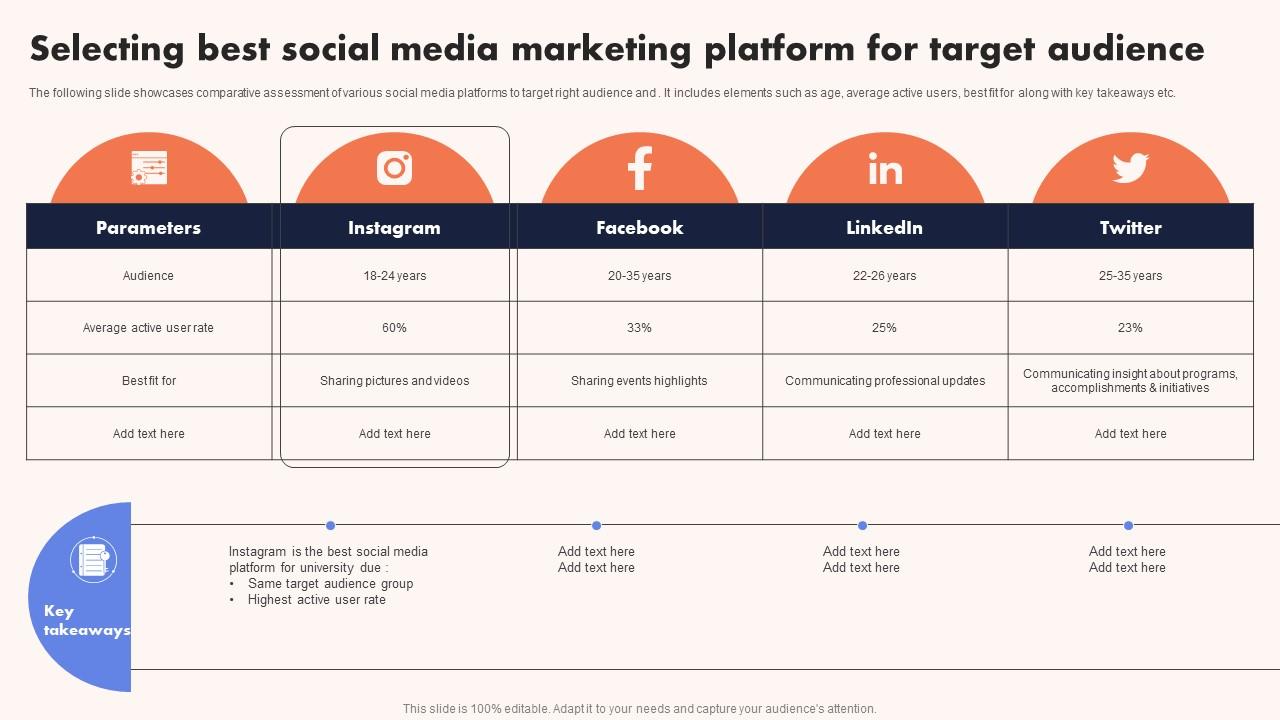 Selecting best social media marketing platform for target audience

The following slide showcases comparative assessment of various social media platforms to target right audience and . It includes elements such as age, average active users, best fit for along with key takeaways etc.

| Parameters | Instagram | Facebook | LinkedIn | Twitter |
|---|---|---|---|---|
| Audience | 18-24 years | 20-35 years | 22-26 years | 25-35 years |
| Average active user rate | 60% | 33% | 25% | 23% |
| Best fit for | Sharing pictures and videos | Sharing events highlights | Communicating professional updates | Communicating insight about programs, accomplishments & initiatives |
| Add text here | Add text here | Add text here | Add text here | Add text here |

Key takeaways

Instagram is the best social media platform for university due :
• Same target audience group
• Highest active user rate

Add text here
Add text here

Add text here
Add text here

Add text here
Add text here

This slide is 100% editable. Adapt it to your needs and capture your audience's attention.